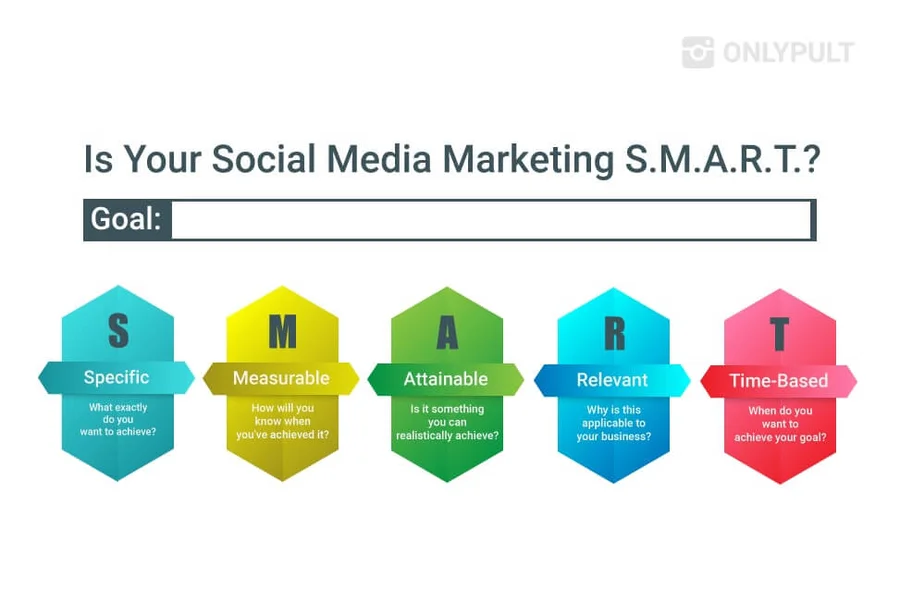 ONLYPULT

Is Your Social Media Marketing S.M.A.R.T.?

Goal:

S
Specific
What exactly do you want to achieve?

M
Measurable
How will you know when you've achieved it?

A
Attainable
Is it something you can realistically achieve?

R
Relevant
Why is this applicable to your business?

T
Time-Based
When do you want to achieve your goal?